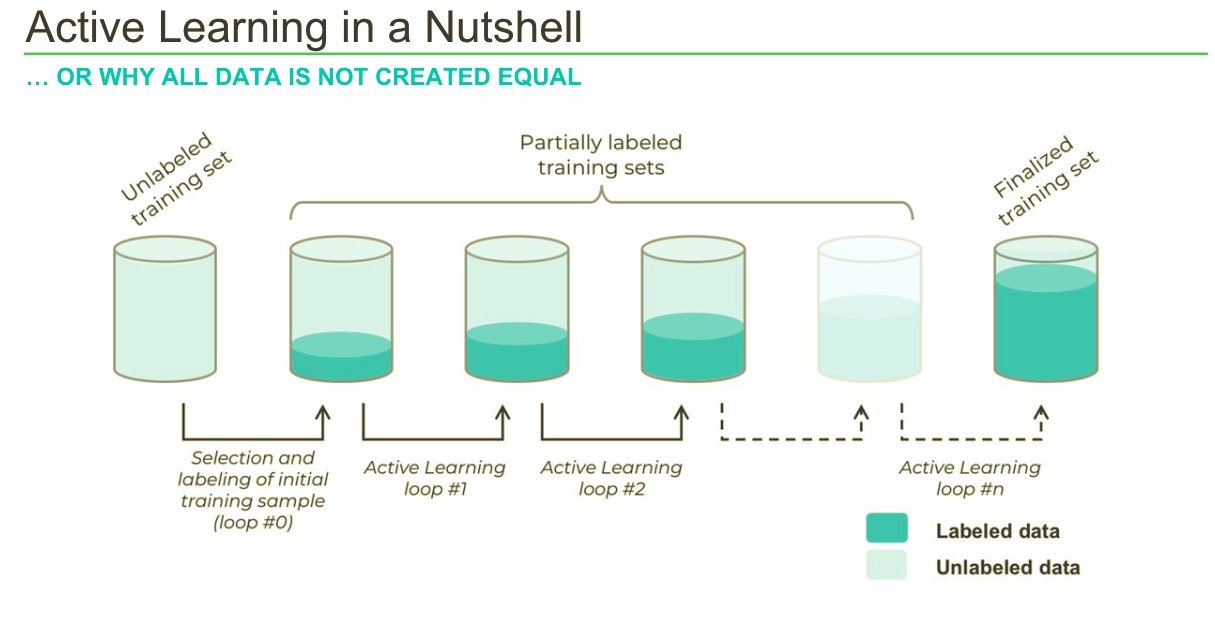 Active Learning in a Nutshell

… OR WHY ALL DATA IS NOT CREATED EQUAL

Unlabeled training set

Partially labeled training sets

Finalized training set

Selection and labeling of initial training sample (loop #0)

Active Learning loop #1

Active Learning loop #2

Active Learning loop #n

Labeled data

Unlabeled data